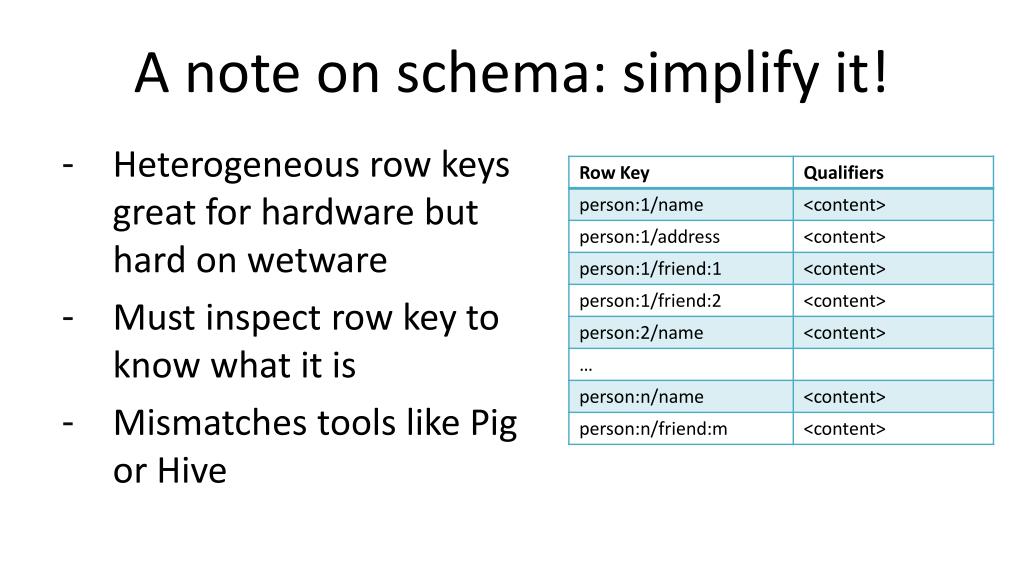 A note on schema: simplify it!

- Heterogeneous row keys great for hardware but hard on wetware
- Must inspect row key to know what it is
- Mismatches tools like Pig or Hive

| Row Key | Qualifiers |
|---|---|
| person:1/name | <content> |
| person:1/address | <content> |
| person:1/friend:1 | <content> |
| person:1/friend:2 | <content> |
| person:2/name | <content> |
| … | |
| person:n/name | <content> |
| person:n/friend:m | <content> |